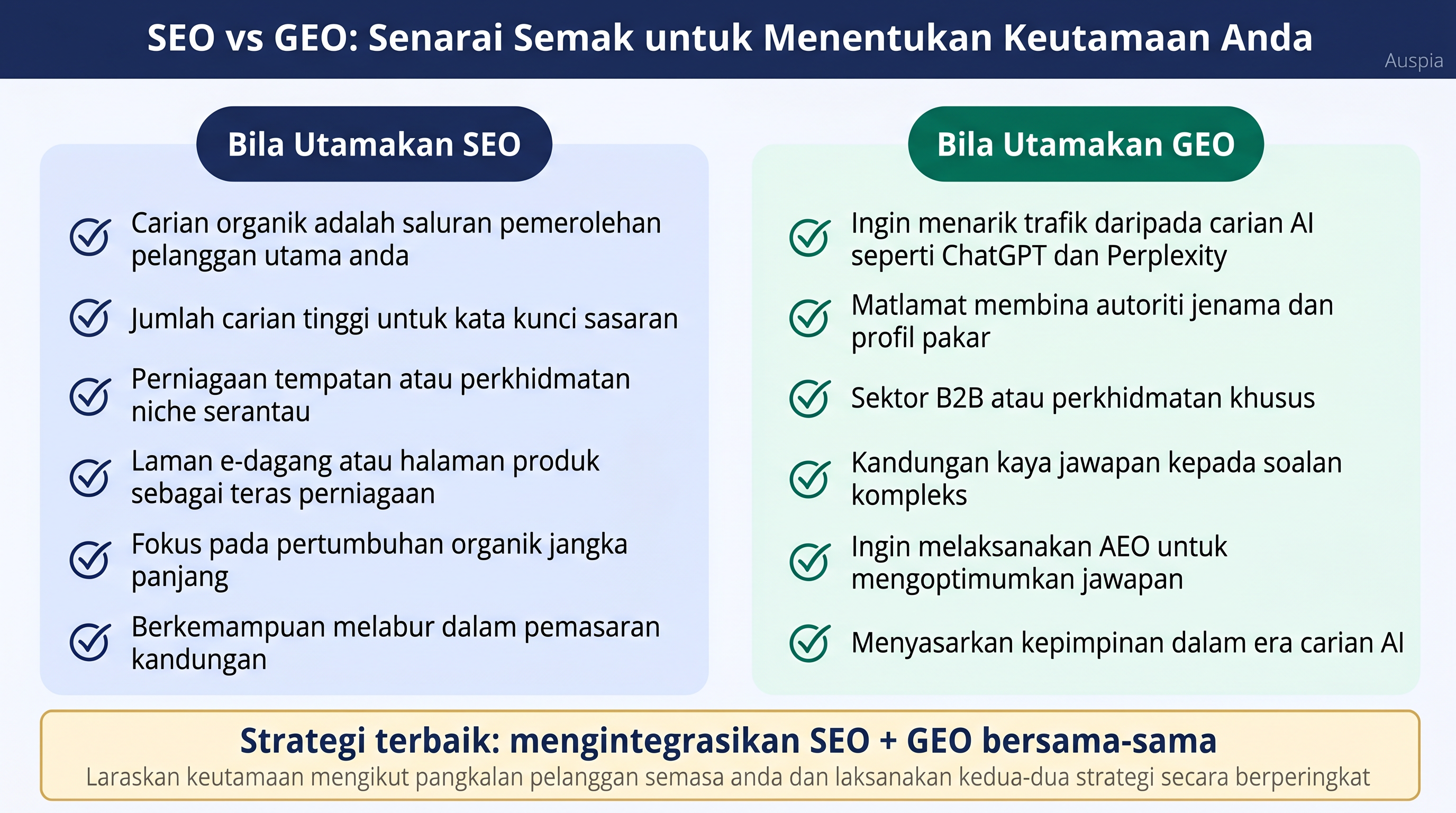 SEO vs GEO: Senarai Semak untuk Menentukan Keutamaan Anda

Auspia

Bila Utamakan SEO

Carian organik adalah saluran pemerolehan pelanggan utama anda

Jumlah carian tinggi untuk kata kunci sasaran

Perniagaan tempatan atau perkhidmatan niche serantau

Laman e-dagang atau halaman produk sebagai teras perniagaan

Fokus pada pertumbuhan organik jangka panjang

Berkemampuan melabur dalam pemasaran kandungan

Bila Utamakan GEO

Ingin menarik trafik daripada carian AI seperti ChatGPT dan Perplexity

Matlamat membina autoriti jenama dan profil pakar

Sektor B2B atau perkhidmatan khusus

Kandungan kaya jawapan kepada soalan kompleks

Ingin melaksanakan AEO untuk mengoptimumkan jawapan

Menyasarkan kepimpinan dalam era carian AI

Strategi terbaik: mengintegrasikan SEO + GEO bersama-sama

Laraskan keutamaan mengikut pangkalan pelanggan semasa anda dan laksanakan kedua-dua strategi secara berperingkat